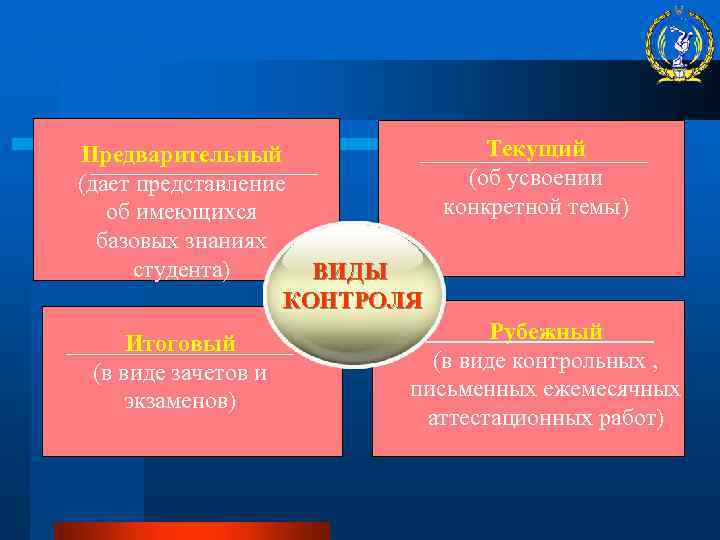 Предварительный
(дает представление об имеющихся базовых знаниях студента)

Текущий
(об усвоении конкретной темы)

ВИДЫ КОНТРОЛЯ

Итоговый
(в виде зачетов и экзаменов)

Рубежный
(в виде контрольных , письменных ежемесячных аттестационных работ)